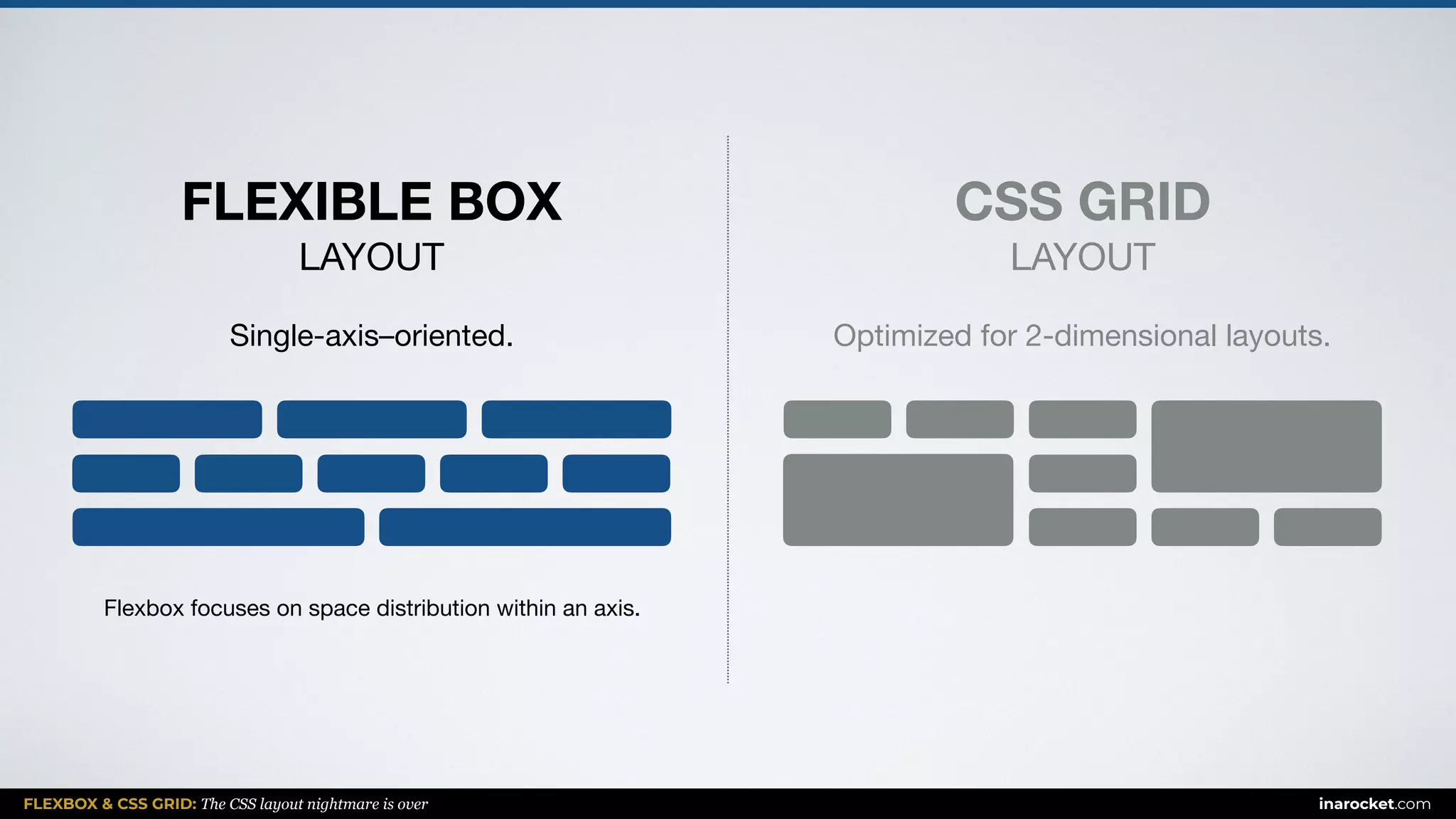 FLEXIBLE BOX
LAYOUT

Single-axis–oriented.

Flexbox focuses on space distribution within an axis.

CSS GRID
LAYOUT

Optimized for 2-dimensional layouts.

FLEXBOX & CSS GRID: The CSS layout nightmare is over

inarocket.com